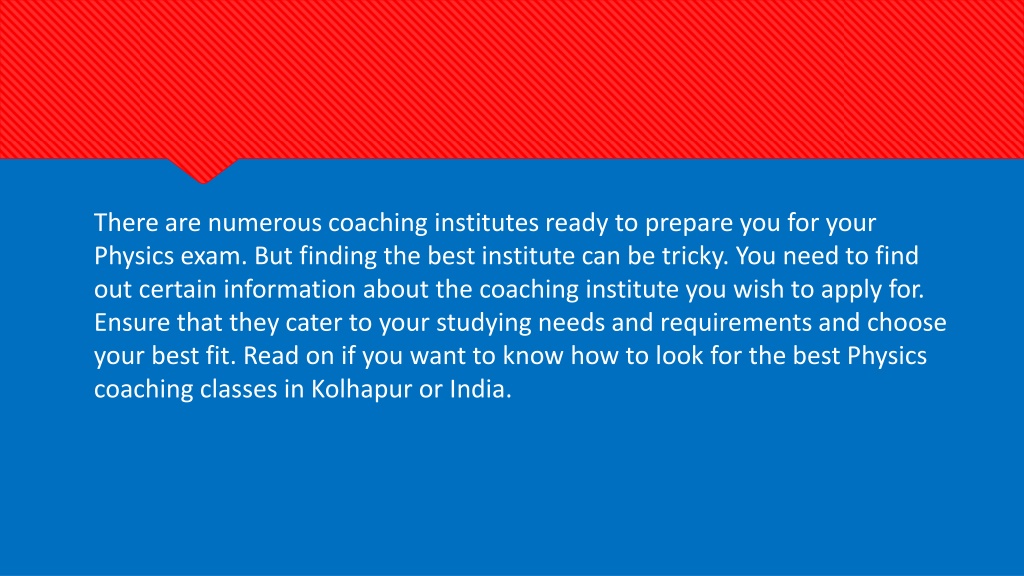 There are numerous coaching institutes ready to prepare you for your Physics exam. But finding the best institute can be tricky. You need to find out certain information about the coaching institute you wish to apply for. Ensure that they cater to your studying needs and requirements and choose your best fit. Read on if you want to know how to look for the best Physics coaching classes in Kolhapur or India.